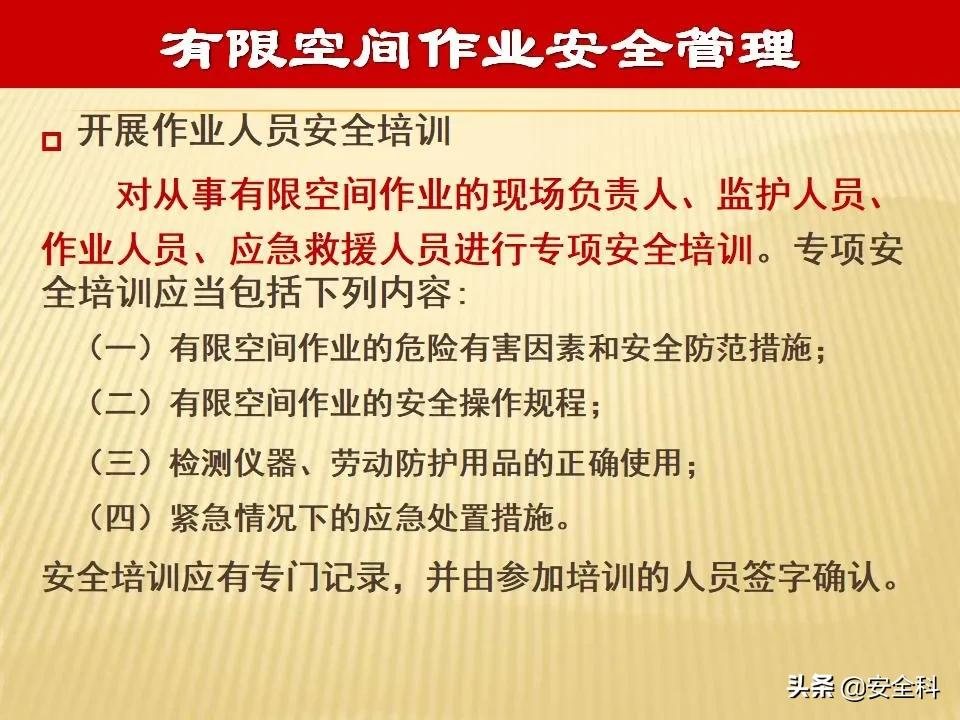 有限空间作业安全管理

开展作业人员安全培训

对从事有限空间作业的现场负责人、监护人员、作业人员、应急救援人员进行专项安全培训。专项安全培训应当包括下列内容：

（一）有限空间作业的危险有害因素和安全防范措施；

（二）有限空间作业的安全操作规程；

（三）检测仪器、劳动防护用品的正确使用；

（四）紧急情况下的应急处置措施。

安全培训应有专门记录，并由参加培训的人员签字确认。

头条 @安全科